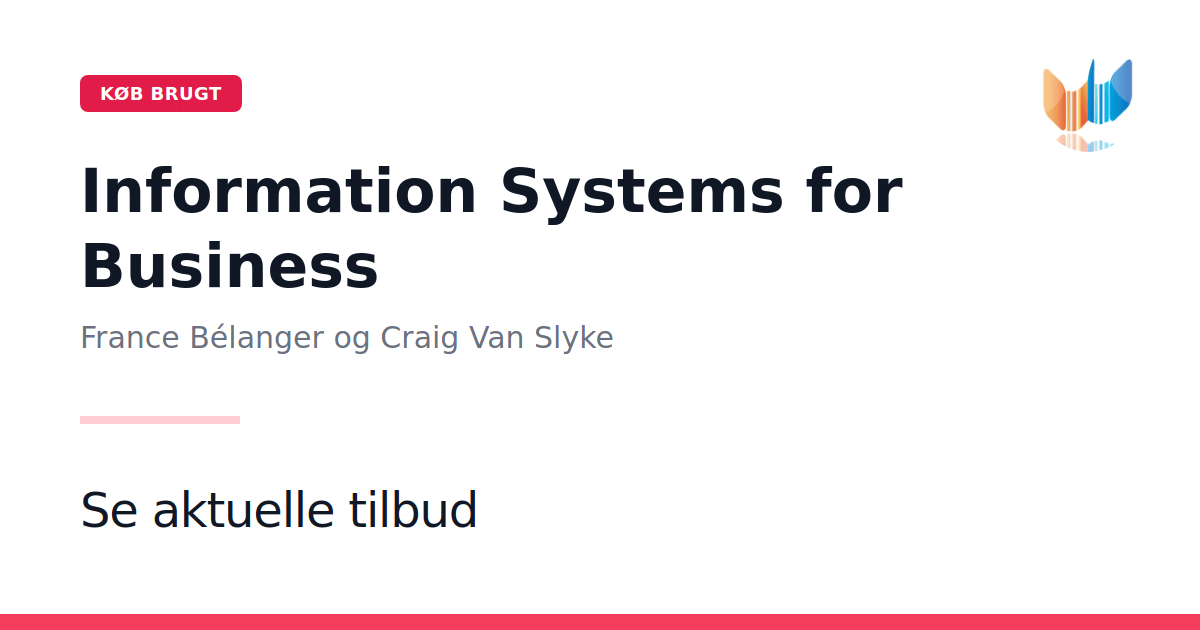 KØB BRUGT

Information Systems for Business

France Bélanger og Craig Van Slyke

Se aktuelle tilbud